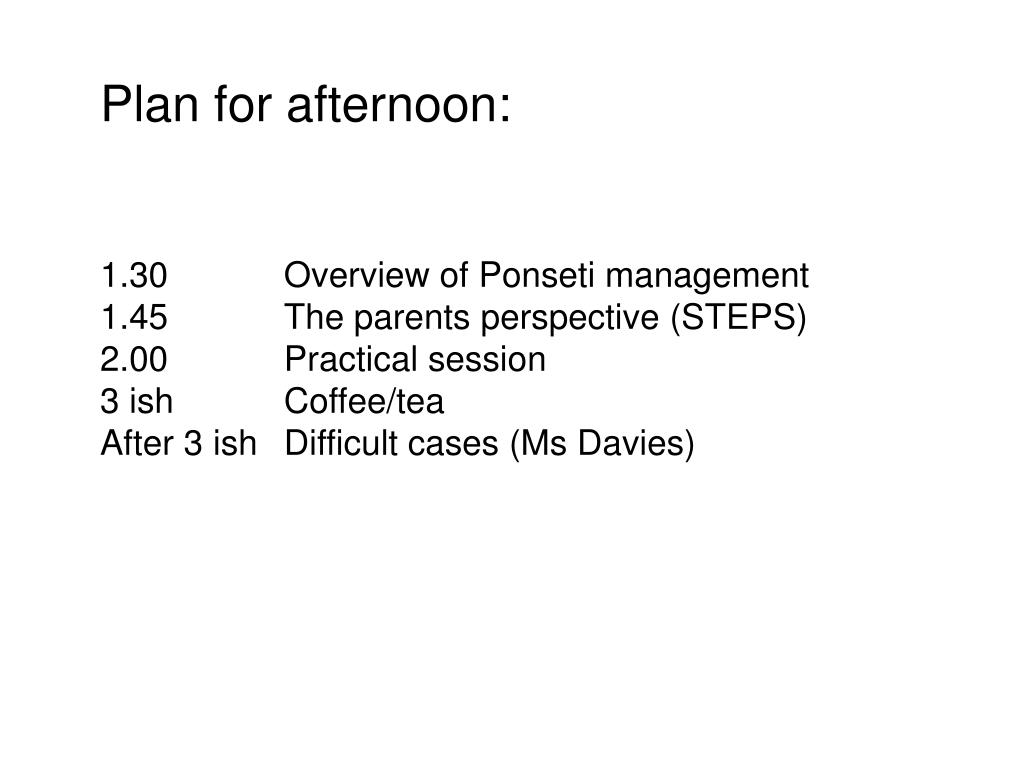 Plan for afternoon:

1.30 Overview of Ponseti management
1.45 The parents perspective (STEPS)
2.00 Practical session
3 ish Coffee/tea
After 3 ish Difficult cases (Ms Davies)